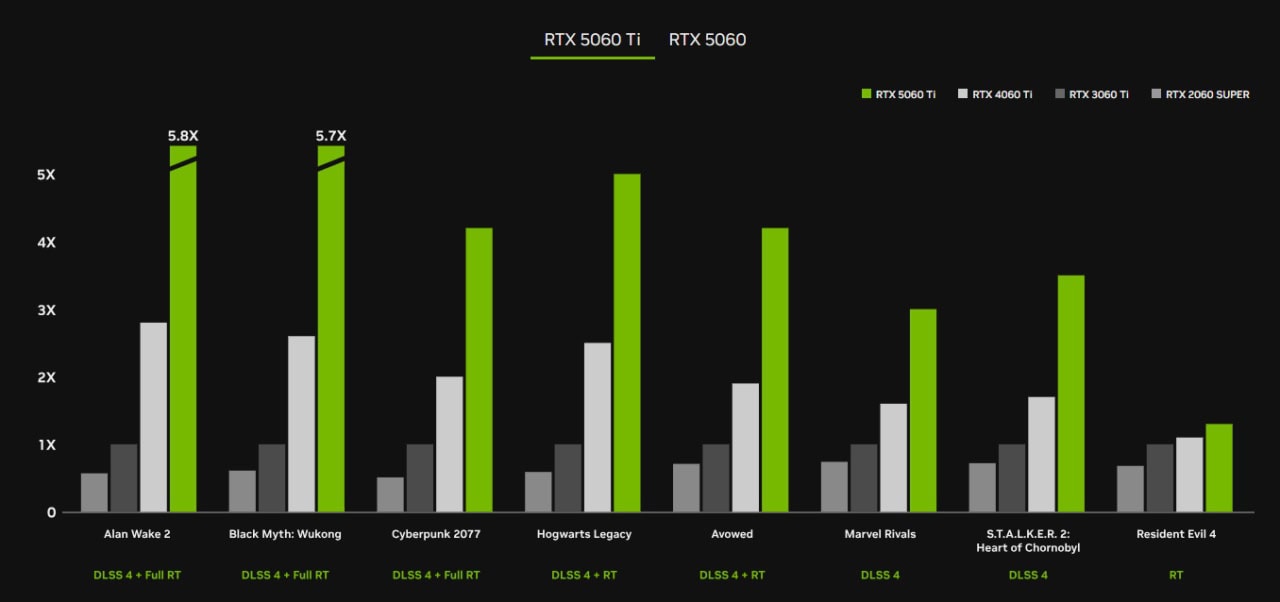 RTX 5060 Ti RTX 5060

RTX 5060 Ti RTX 4060 Ti RTX 3060 Ti RTX 2060 SUPER

5.8X
5.7X

5X
4X
3X
2X
1X
0

Alan Wake 2
DLSS 4 + Full RT

Black Myth: Wukong
DLSS 4 + Full RT

Cyberpunk 2077
DLSS 4 + Full RT

Hogwarts Legacy
DLSS 4 + RT

Avowed
DLSS 4 + RT

Marvel Rivals
DLSS 4

S.T.A.L.K.E.R. 2: Heart of Chornobyl
DLSS 4

Resident Evil 4
RT